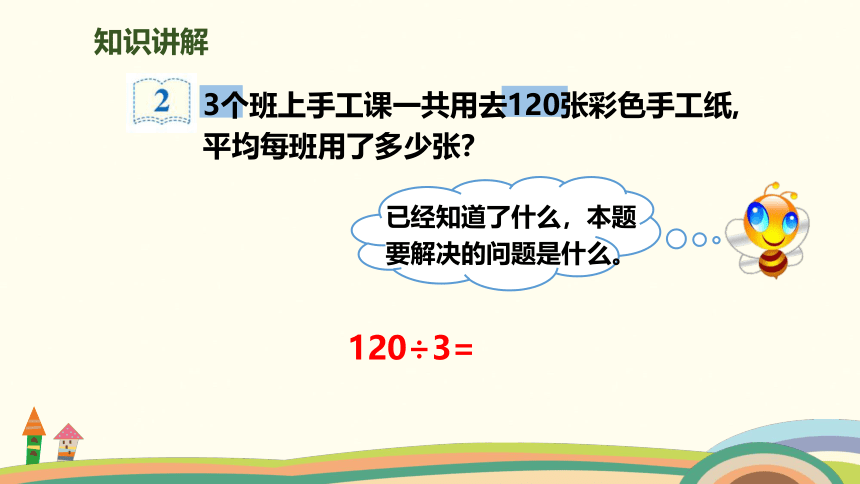 知识讲解

2 3个班上手工课一共用去120张彩色手工纸，平均每班用了多少张？

已经知道了什么，本题要解决的问题是什么。

$120 \div 3 =$